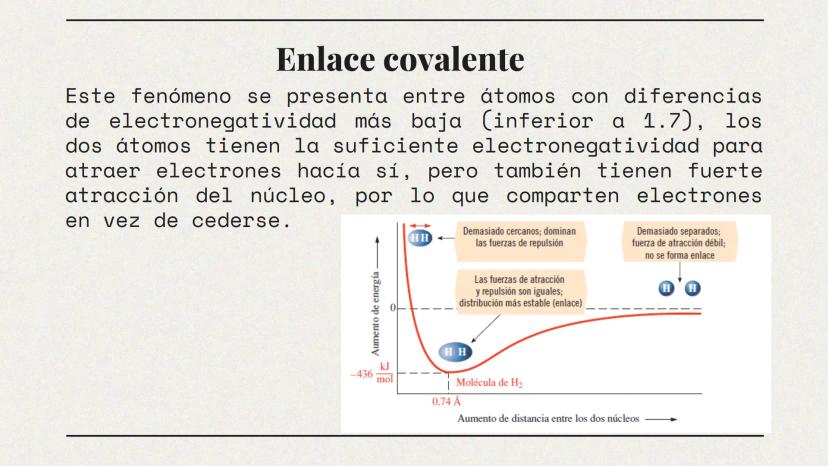 Enlace covalente

Este fenómeno se presenta entre átomos con diferencias de electronegatividad más baja (inferior a 1.7), los dos átomos tienen la suficiente electronegatividad para atraer electrones hacía sí, pero también tienen fuerte atracción del núcleo, por lo que comparten electrones en vez de cederse.

H H

Demasiado cercanos; dominan las fuerzas de repulsión

Demasiado separados; fuerza de atracción débil; no se forma enlace

Las fuerzas de atracción y repulsión son iguales; distribución más estable (enlace)

H H

Aumento de energía

0

H H

$-436 \frac{kJ}{mol}$

Molécula de $H_2$

0.74 Å

Aumento de distancia entre los dos núcleos